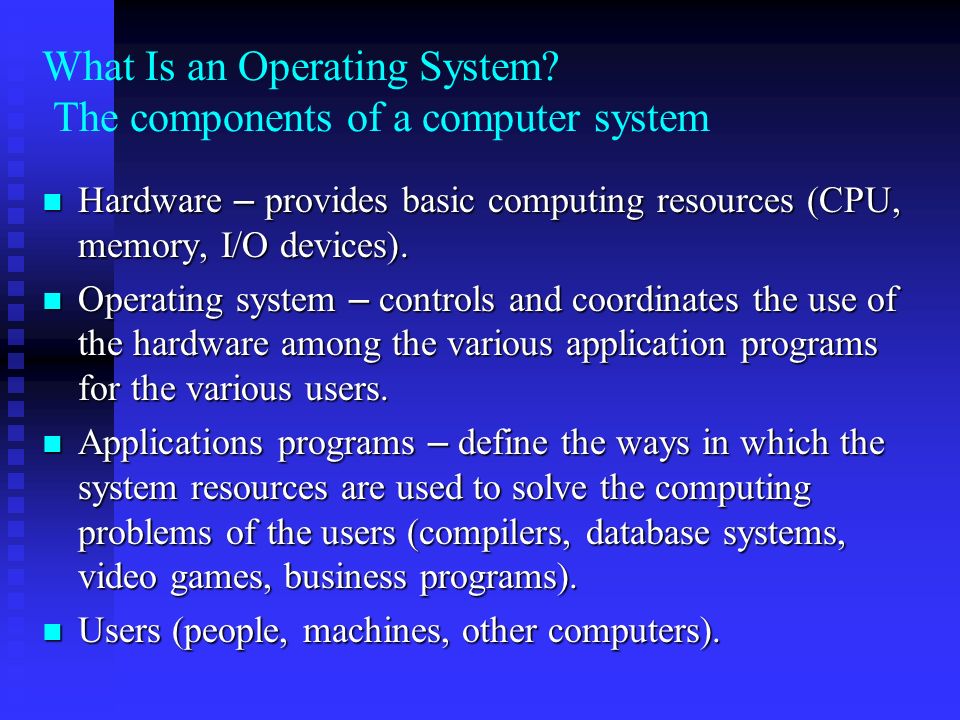 What Is an Operating System?
The components of a computer system

- Hardware – provides basic computing resources (CPU, memory, I/O devices).
- Operating system – controls and coordinates the use of the hardware among the various application programs for the various users.
- Applications programs – define the ways in which the system resources are used to solve the computing problems of the users (compilers, database systems, video games, business programs).
- Users (people, machines, other computers).